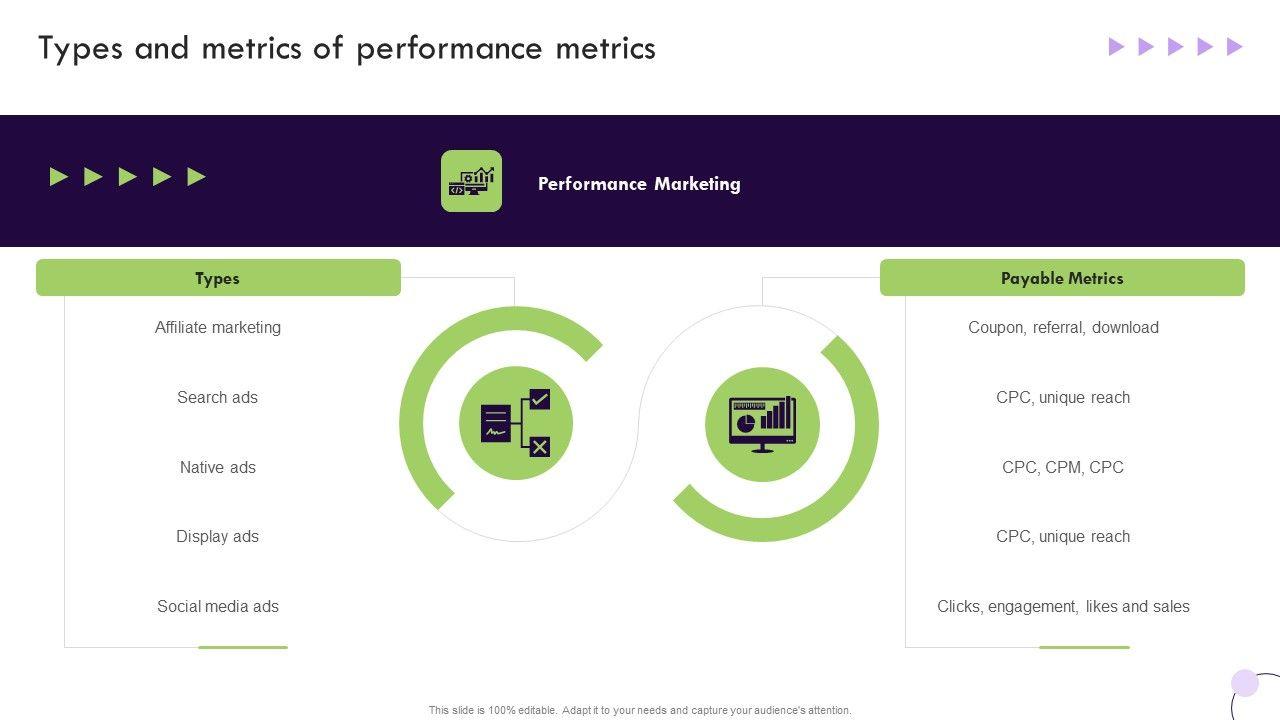 Types and metrics of performance metrics

Performance Marketing

Types

Affiliate marketing

Search ads

Native ads

Display ads

Social media ads

Payable Metrics

Coupon, referral, download

CPC, unique reach

CPC, CPM, CPC

CPC, unique reach

Clicks, engagement, likes and sales

This slide is 100% editable. Adapt it to your needs and capture your audience's attention.